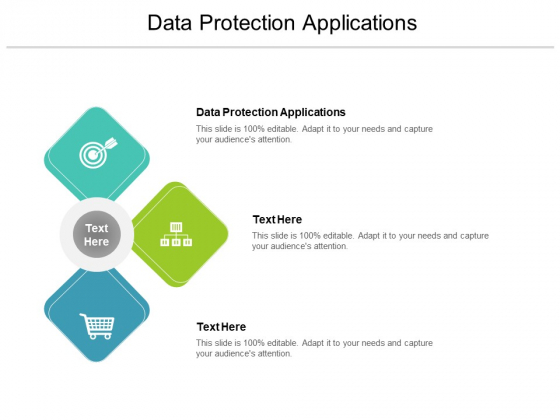 Data Protection Applications

Data Protection Applications
This slide is 100% editable. Adapt it to your needs and capture your audience's attention.

Text Here

Text Here
This slide is 100% editable. Adapt it to your needs and capture your audience's attention.

Text Here
This slide is 100% editable. Adapt it to your needs and capture your audience's attention.